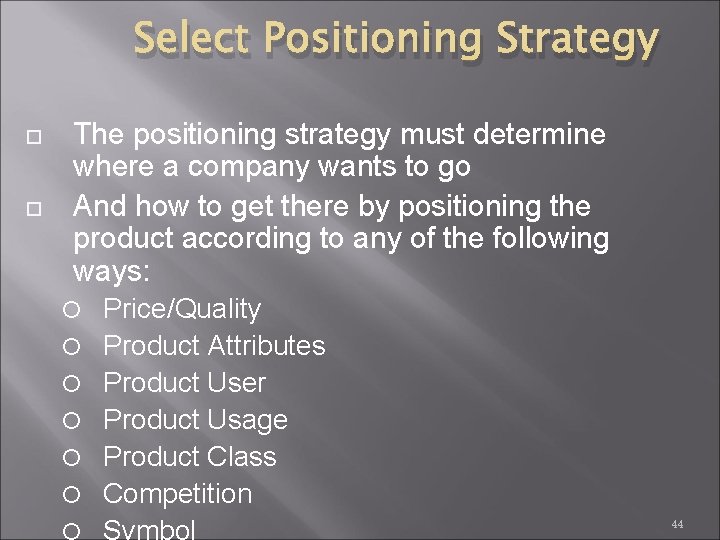 Select Positioning Strategy

The positioning strategy must determine where a company wants to go

And how to get there by positioning the product according to any of the following ways:

Price/Quality

Product Attributes

Product User

Product Usage

Product Class

Competition

Symbol

44